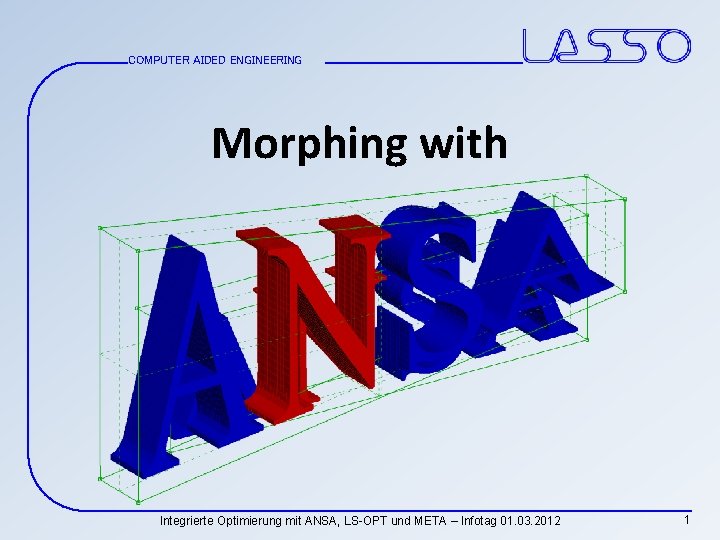 COMPUTER AIDED ENGINEERING

LASSO

Morphing with

ANSA

Integrierte Optimierung mit ANSA, LS-OPT und META – Infotag 01.03.2012

1